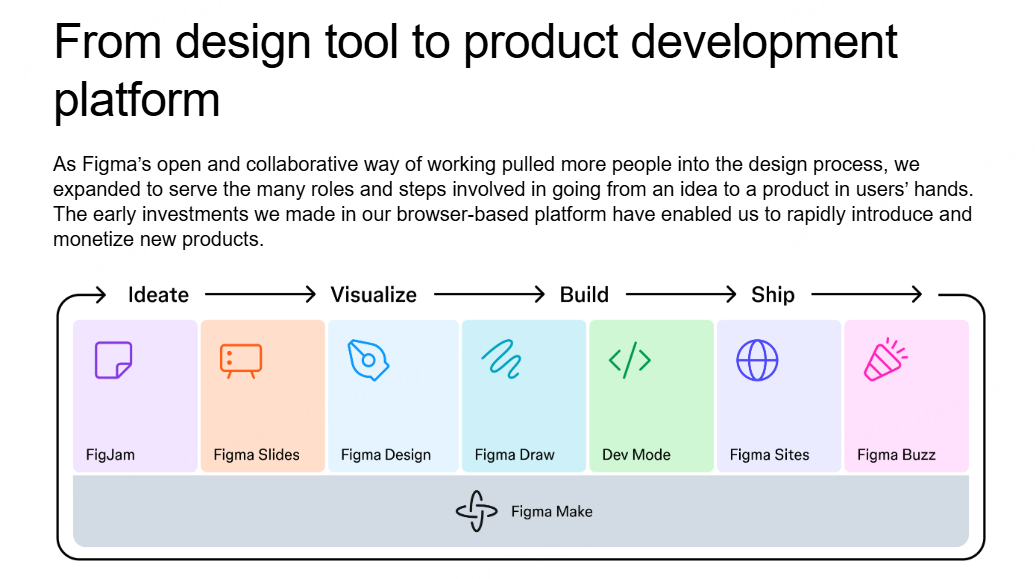 From design tool to product development platform

As Figma's open and collaborative way of working pulled more people into the design process, we expanded to serve the many roles and steps involved in going from an idea to a product in users' hands. The early investments we made in our browser-based platform have enabled us to rapidly introduce and monetize new products.

Ideate Visualize Build Ship

FigJam
Figma Slides
Figma Design
Figma Draw
Dev Mode
Figma Sites
Figma Buzz

Figma Make